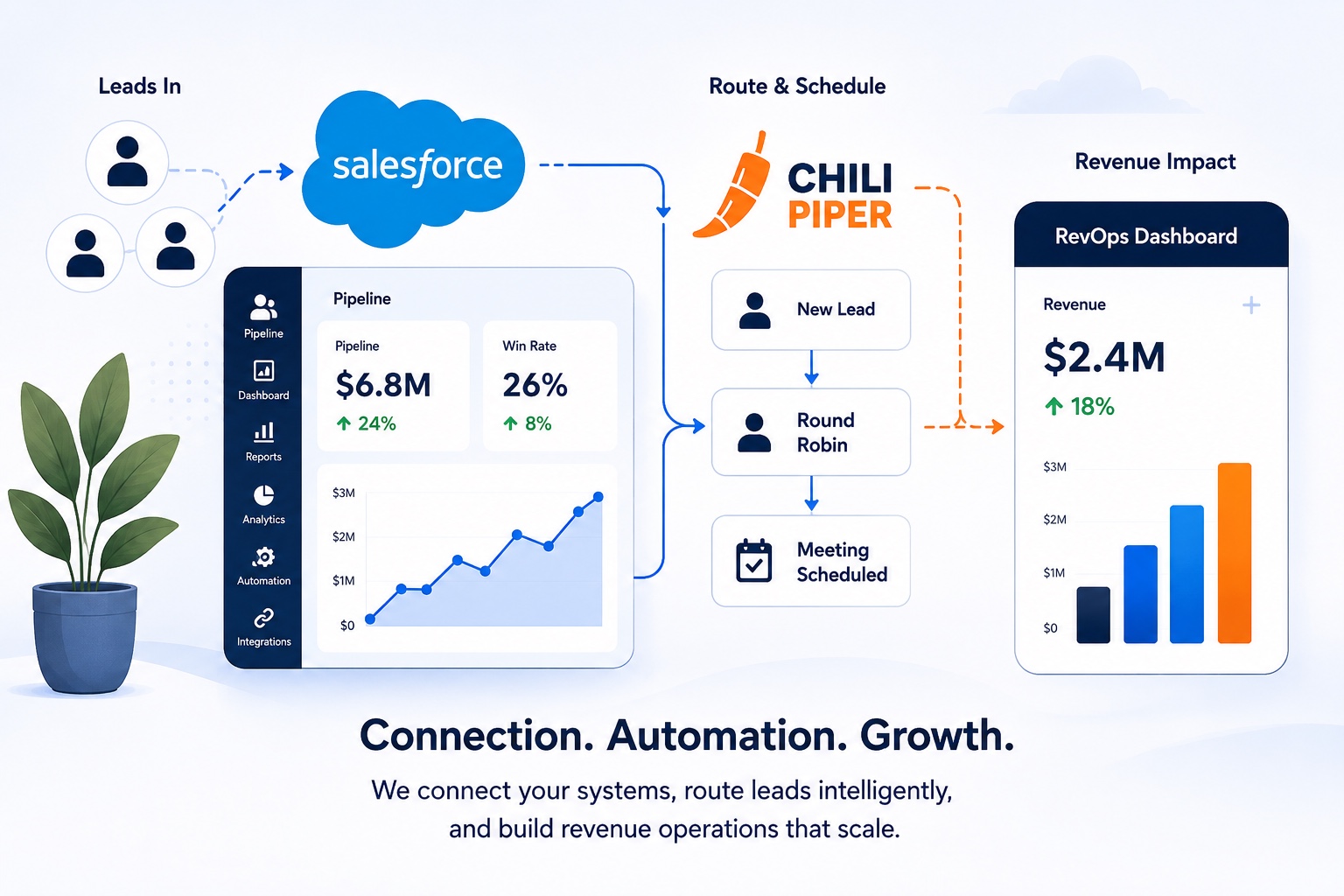 Leads In

salesforce

Pipeline
Dashboard
Reports
Analytics
Automation
Integrations

Pipeline

Pipeline
$6.8M
↑ 24%

Win Rate
26%
↑ 8%

$3M
$2M
$1M
$0

Route & Schedule

CHILI PIPER

New Lead

Round Robin

Meeting Scheduled

Revenue Impact

RevOps Dashboard

Revenue
+
$2.4M
↑ 18%

$3M
$2M
$1M
$0

Connection. Automation. Growth.

We connect your systems, route leads intelligently, and build revenue operations that scale.